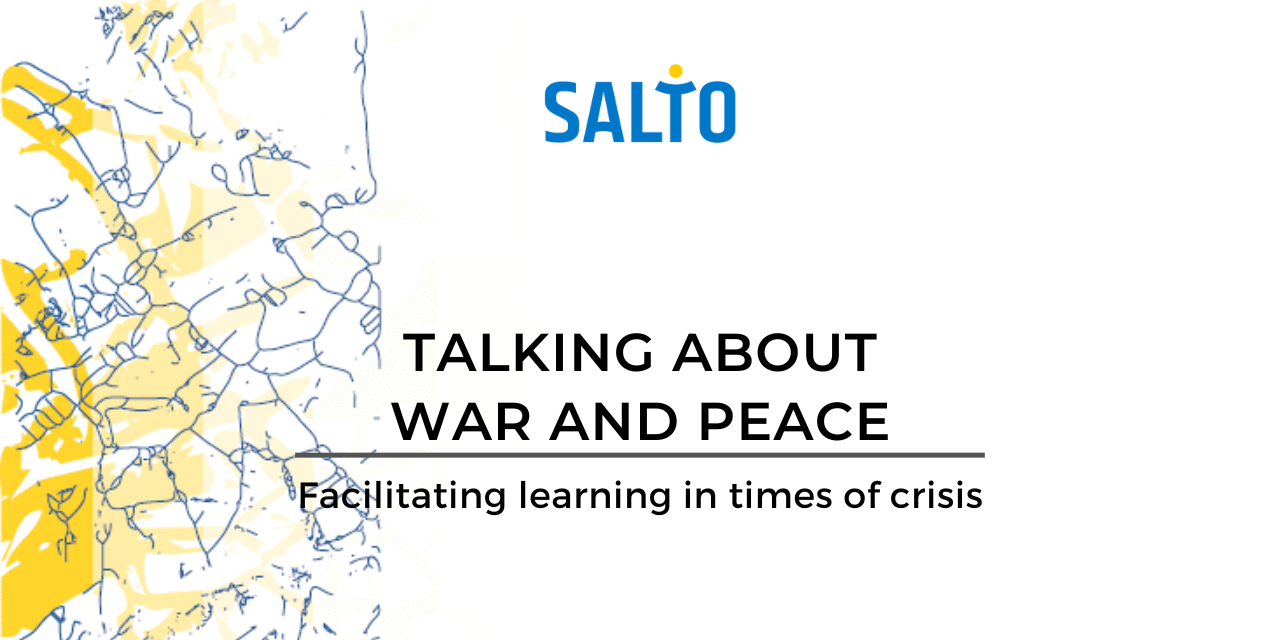 SALTO

TALKING ABOUT WAR AND PEACE

Facilitating learning in times of crisis